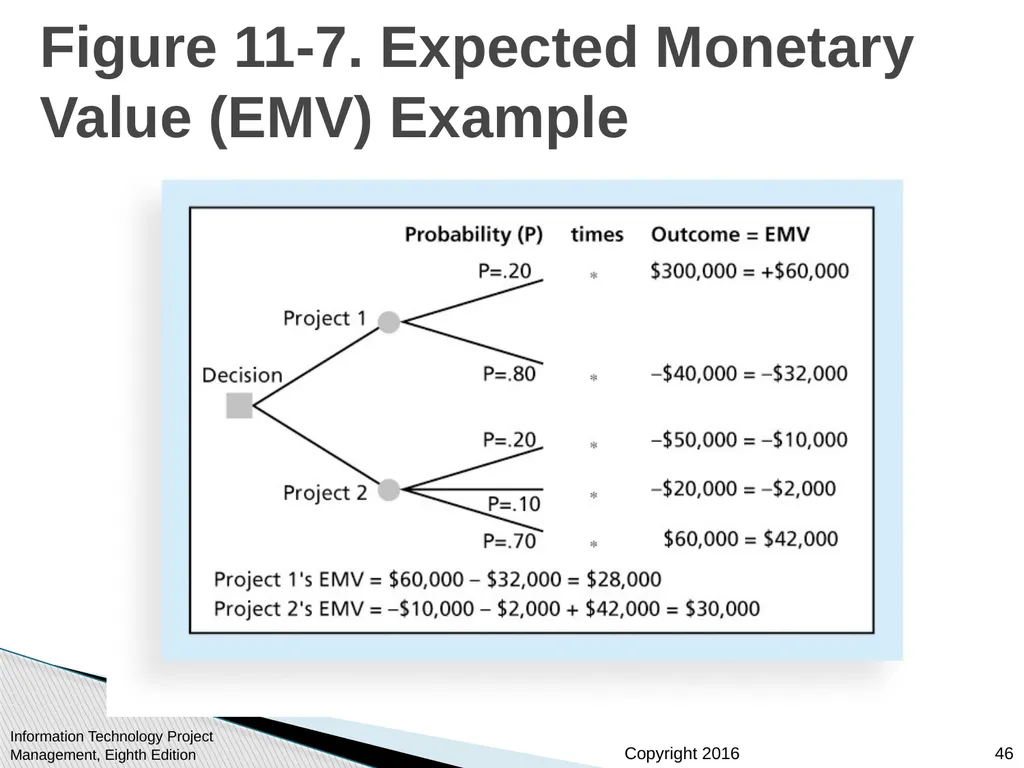 Figure 11-7. Expected Monetary Value (EMV) Example

Probability (P) times Outcome = EMV

Decision

Project 1

P=.20 * \$300,000 = +\$60,000

P=.80 * –\$40,000 = –\$32,000

Project 2

P=.20 * –\$50,000 = –\$10,000

P=.10 * –\$20,000 = –\$2,000

P=.70 * \$60,000 = \$42,000

Project 1's EMV = \$60,000 – \$32,000 = \$28,000
Project 2's EMV = –\$10,000 – \$2,000 + \$42,000 = \$30,000

Information Technology Project Management, Eighth Edition

Copyright 2016

46